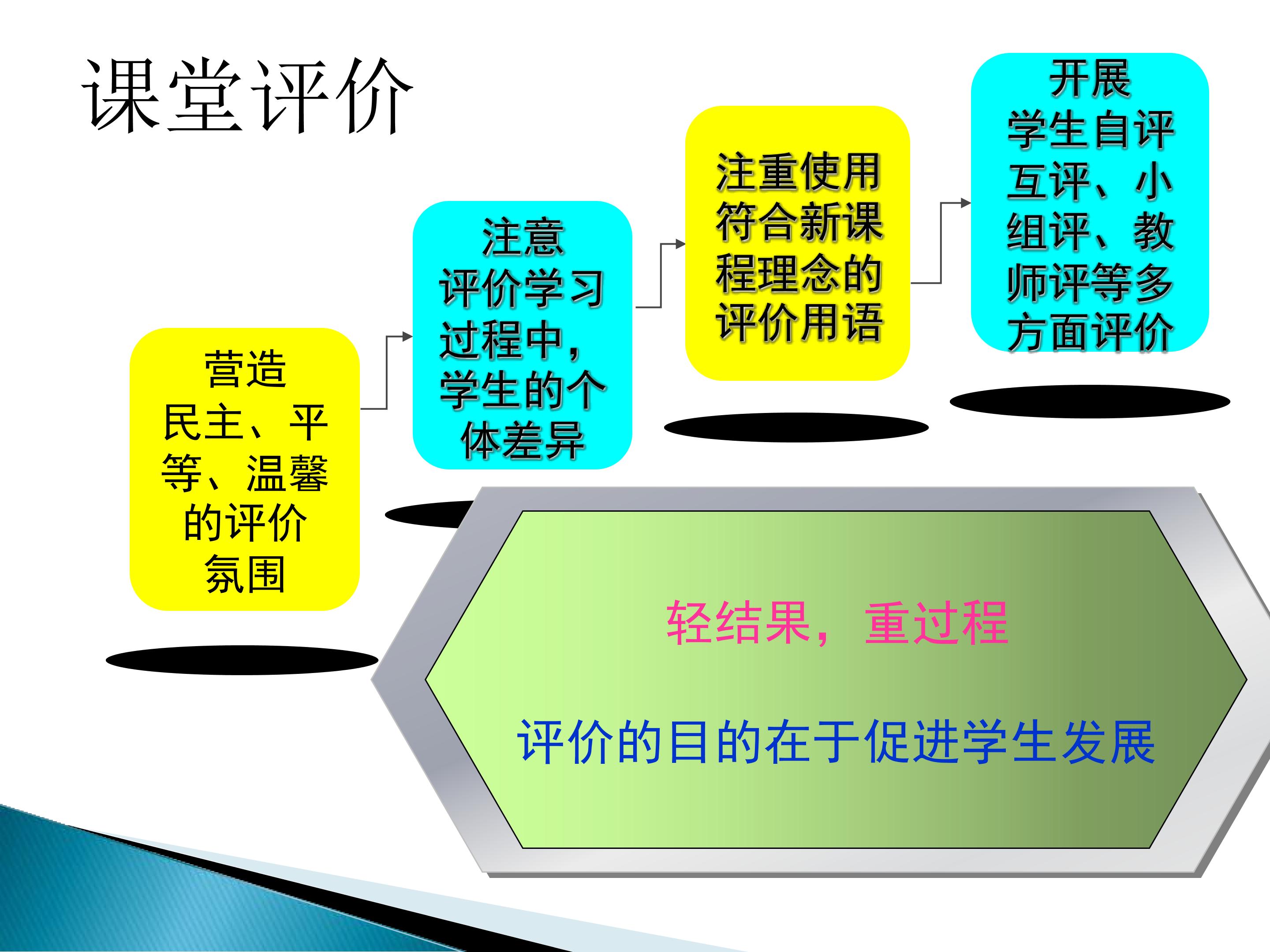 课堂评价

营造民主、平等、温馨的评价氛围

注意评价学习过程中，学生的个体差异

注重使用符合新课程理念的评价用语

开展学生自评互评、小组评、教师评等多方面评价

轻结果，重过程

评价的目的在于促进学生发展